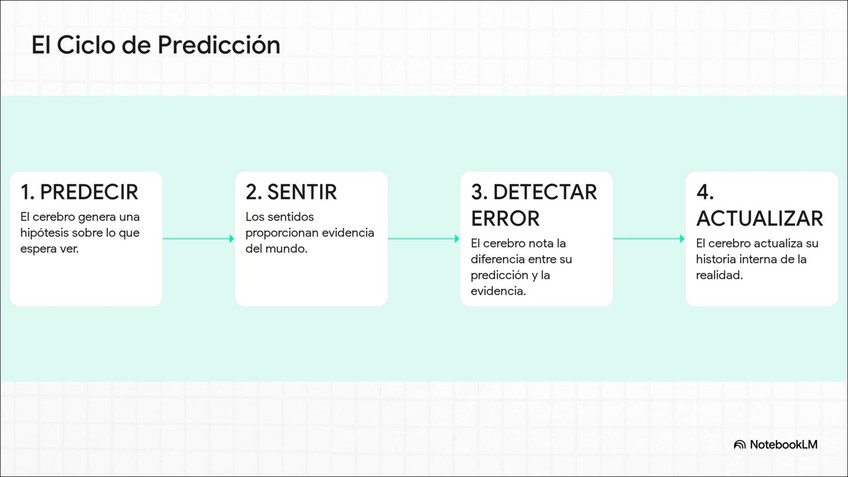 El Ciclo de Predicción

1. PREDECIR

El cerebro genera una hipótesis sobre lo que espera ver.

2. SENTIR

Los sentidos proporcionan evidencia del mundo.

3. DETECTAR ERROR

El cerebro nota la diferencia entre su predicción y la evidencia.

4. ACTUALIZAR

El cerebro actualiza su historia interna de la realidad.

NotebookLM